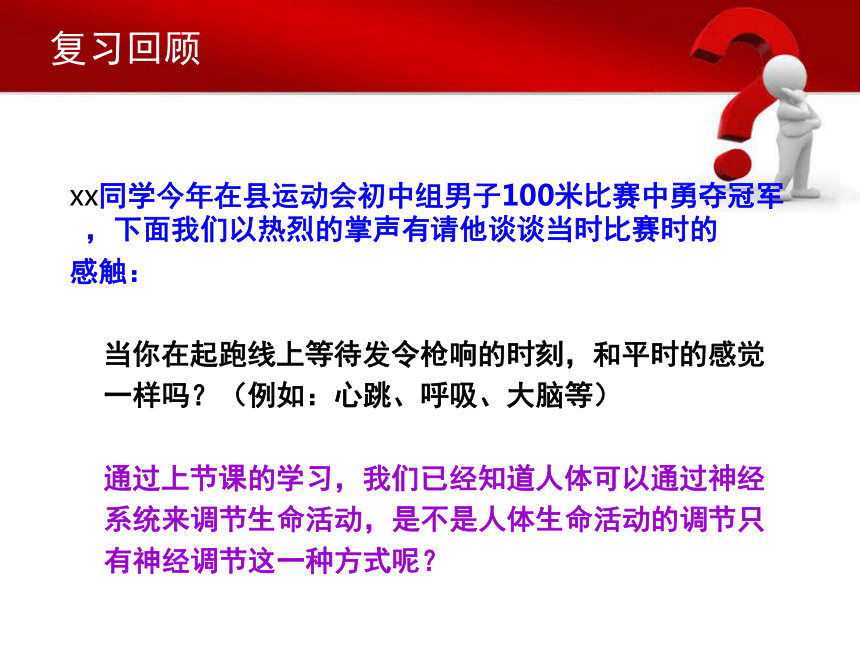 复习回顾

xx同学今年在县运动会初中组男子100米比赛中勇夺冠军，下面我们以热烈的掌声有请他谈谈当时比赛时的感触：

当你在起跑线上等待发令枪响的时刻，和平时的感觉一样吗？（例如：心跳、呼吸、大脑等）

通过上节课的学习，我们已经知道人体可以通过神经系统来调节生命活动，是不是人体生命活动的调节只有神经调节这一种方式呢？